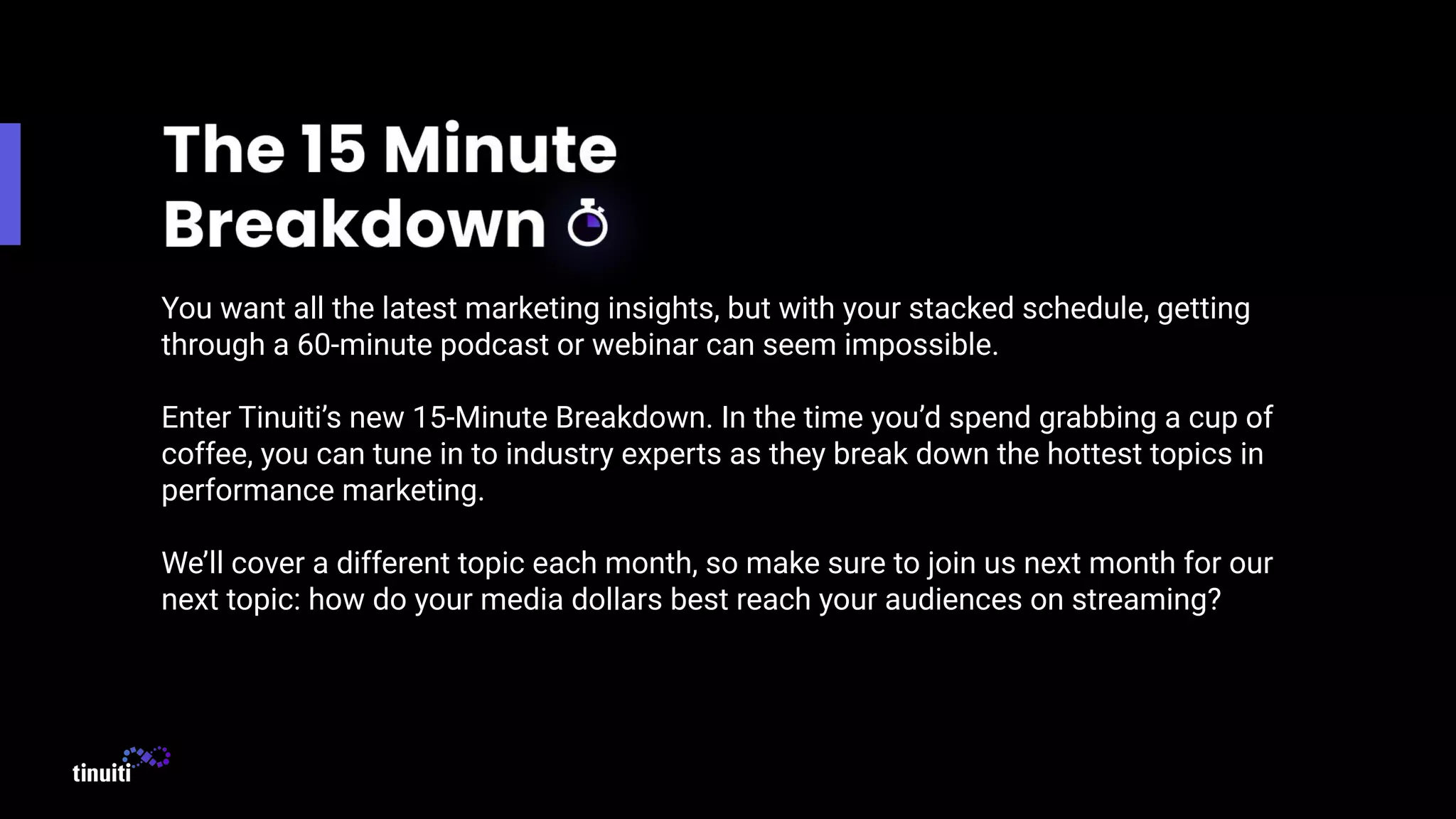 The 15 Minute Breakdown

You want all the latest marketing insights, but with your stacked schedule, getting through a 60-minute podcast or webinar can seem impossible.

Enter Tinuiti's new 15-Minute Breakdown. In the time you'd spend grabbing a cup of coffee, you can tune in to industry experts as they break down the hottest topics in performance marketing.

We'll cover a different topic each month, so make sure to join us next month for our next topic: how do your media dollars best reach your audiences on streaming?

tinuiti